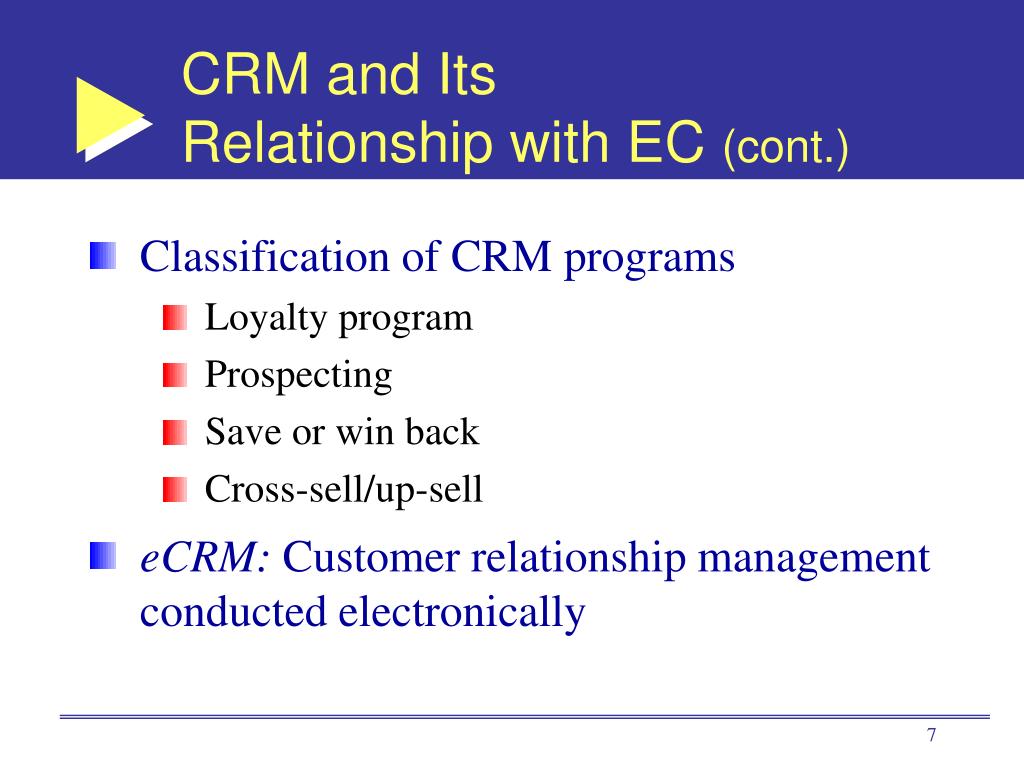 CRM and Its
Relationship with EC (cont.)

Classification of CRM programs

Loyalty program

Prospecting

Save or win back

Cross-sell/up-sell

eCRM: Customer relationship management conducted electronically

7